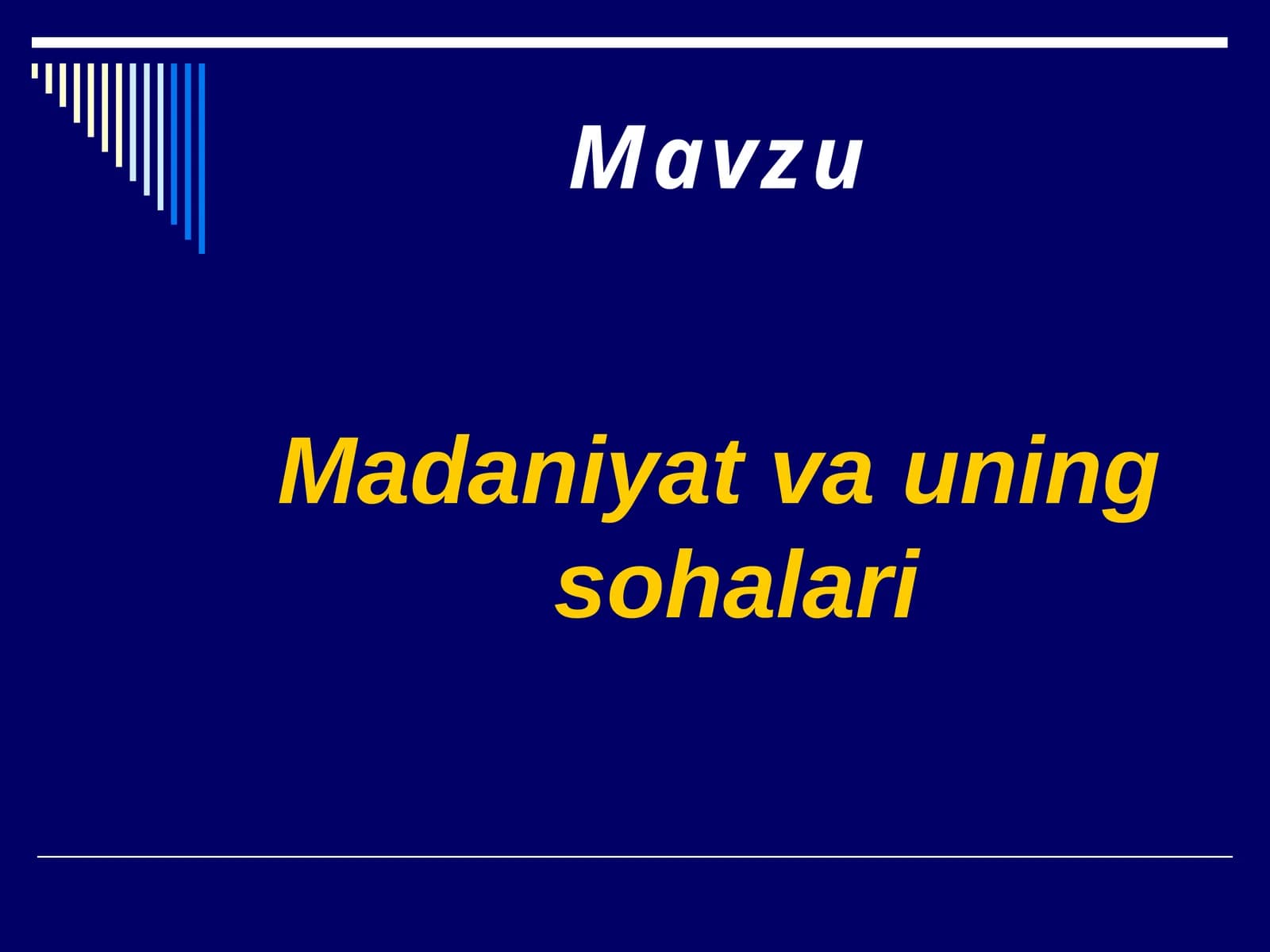 Mavzu

Madaniyat va uning sohalari